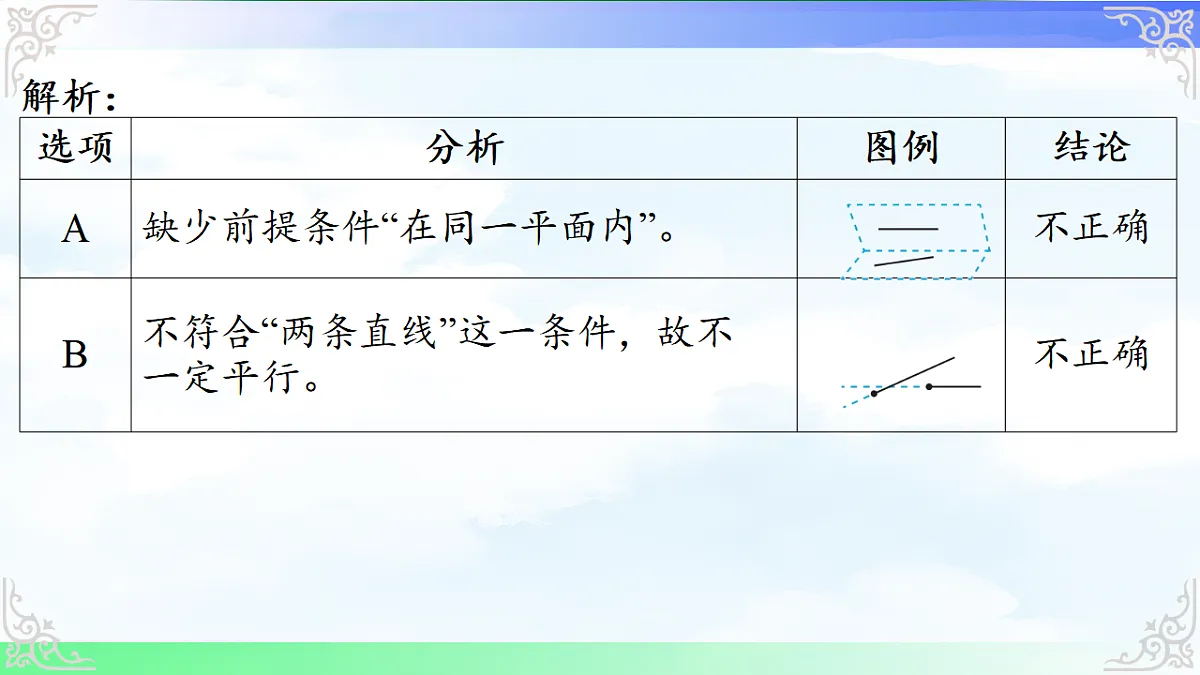 解析：

| 选项 | 分析 | 图例 | 结论 |
|---|---|---|---|
| A | 缺少前提条件“在同一平面内”。 |  | 不正确 |
| B | 不符合“两条直线”这一条件，故不一定平行。 |  | 不正确 |